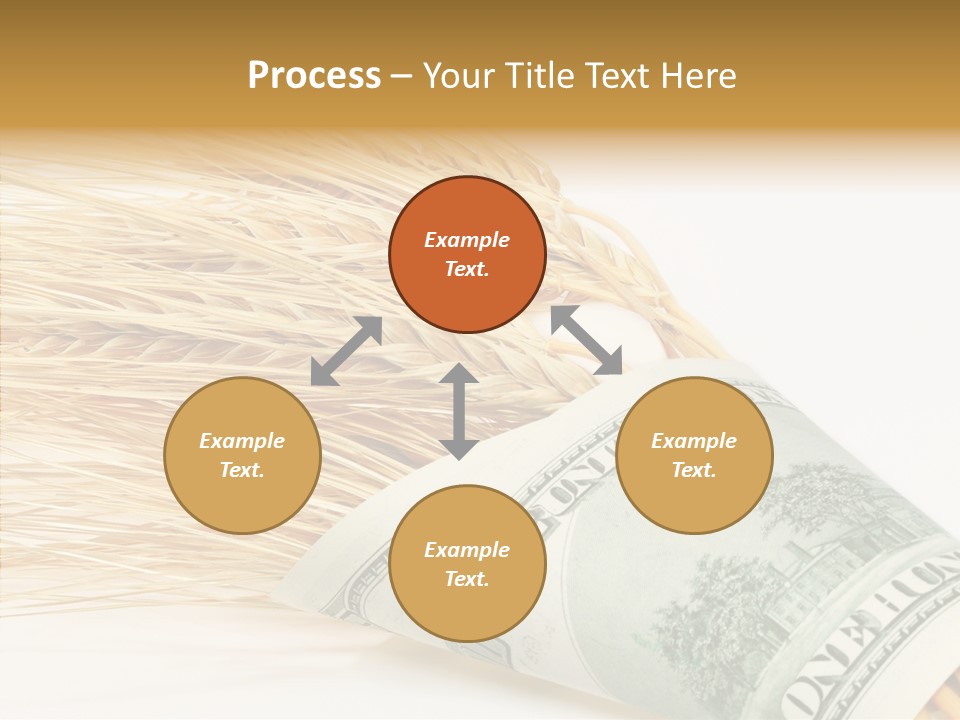 Process – Your Title Text Here

Example Text.

Example Text.

Example Text.

Example Text.